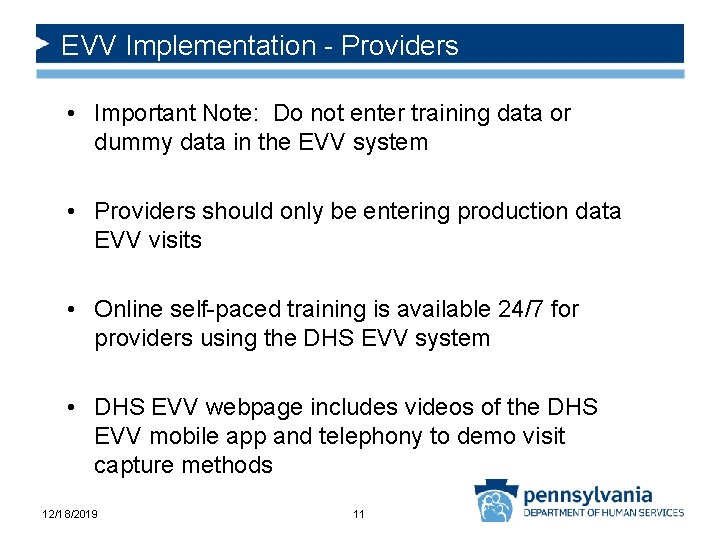 EVV Implementation - Providers

• Important Note: Do not enter training data or dummy data in the EVV system

• Providers should only be entering production data EVV visits

• Online self-paced training is available 24/7 for providers using the DHS EVV system

• DHS EVV webpage includes videos of the DHS EVV mobile app and telephony to demo visit capture methods

12/18/2019

11

pennsylvania
DEPARTMENT OF HUMAN SERVICES